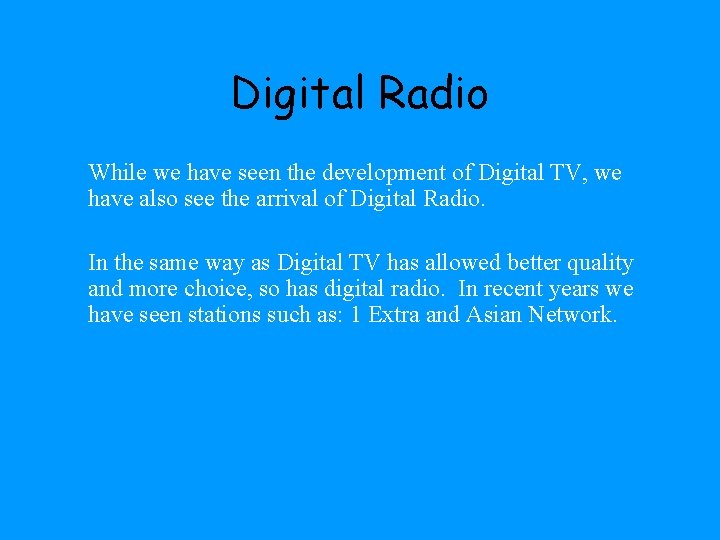 Digital Radio

While we have seen the development of Digital TV, we have also see the arrival of Digital Radio.

In the same way as Digital TV has allowed better quality and more choice, so has digital radio. In recent years we have seen stations such as: 1 Extra and Asian Network.